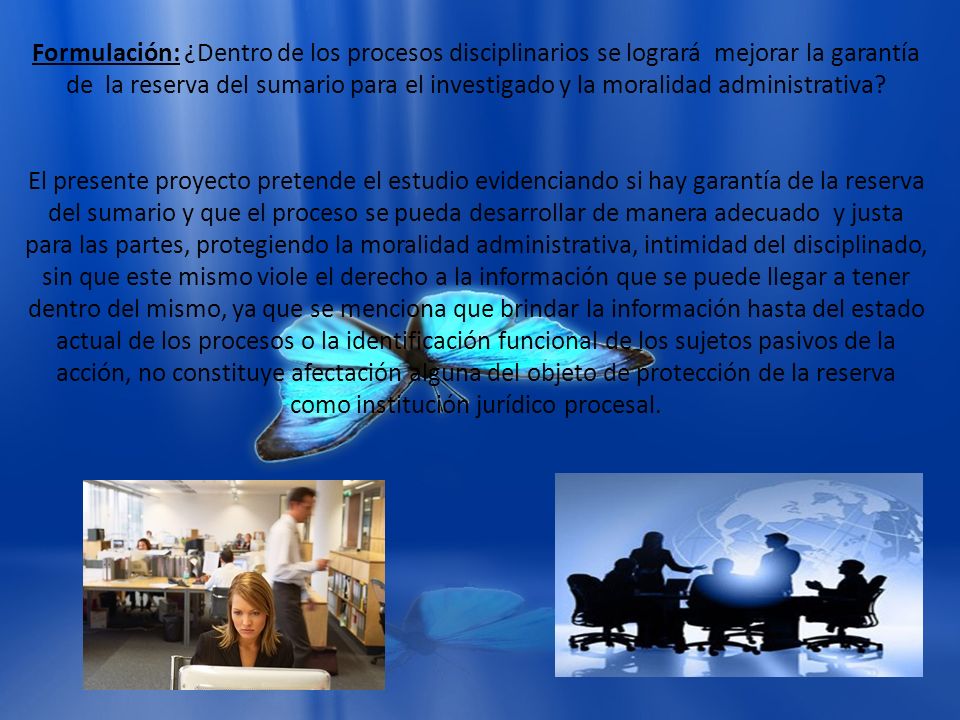 Formulación: ¿Dentro de los procesos disciplinarios se logrará mejorar la garantía de la reserva del sumario para el investigado y la moralidad administrativa?

El presente proyecto pretende el estudio evidenciando si hay garantía de la reserva del sumario y que el proceso se pueda desarrollar de manera adecuado y justa para las partes, protegiendo la moralidad administrativa, intimidad del disciplinado, sin que este mismo viole el derecho a la información que se puede llegar a tener dentro del mismo, ya que se menciona que brindar la información hasta del estado actual de los procesos o la identificación funcional de los sujetos pasivos de la acción, no constituye afectación alguna del objeto de protección de la reserva como institución jurídico procesal.